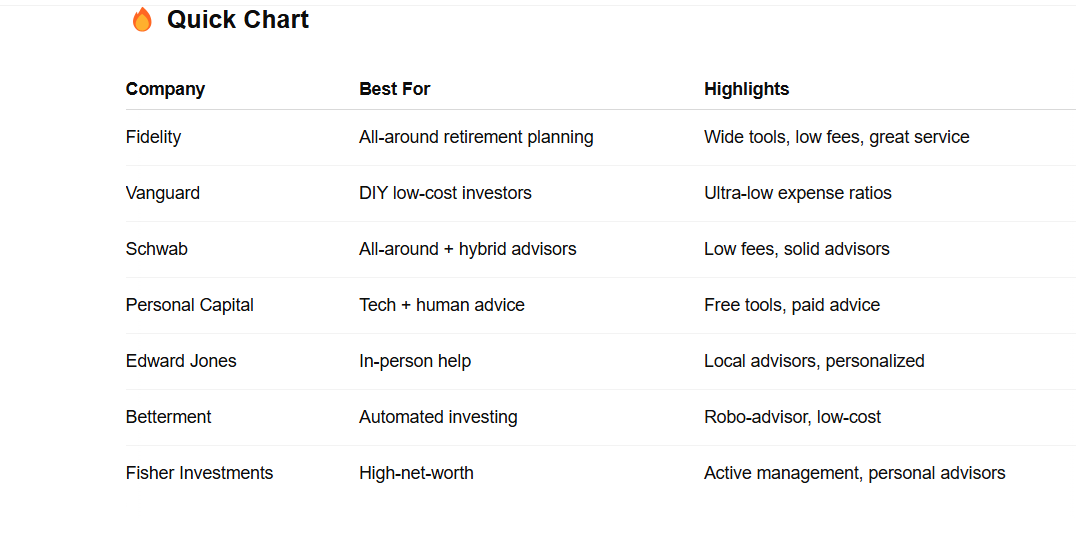 🔥 Quick Chart

| Company | Best For | Highlights |
|---|---|---|
| Fidelity | All-around retirement planning | Wide tools, low fees, great service |
| Vanguard | DIY low-cost investors | Ultra-low expense ratios |
| Schwab | All-around + hybrid advisors | Low fees, solid advisors |
| Personal Capital | Tech + human advice | Free tools, paid advice |
| Edward Jones | In-person help | Local advisors, personalized |
| Betterment | Automated investing | Robo-advisor, low-cost |
| Fisher Investments | High-net-worth | Active management, personal advisors |